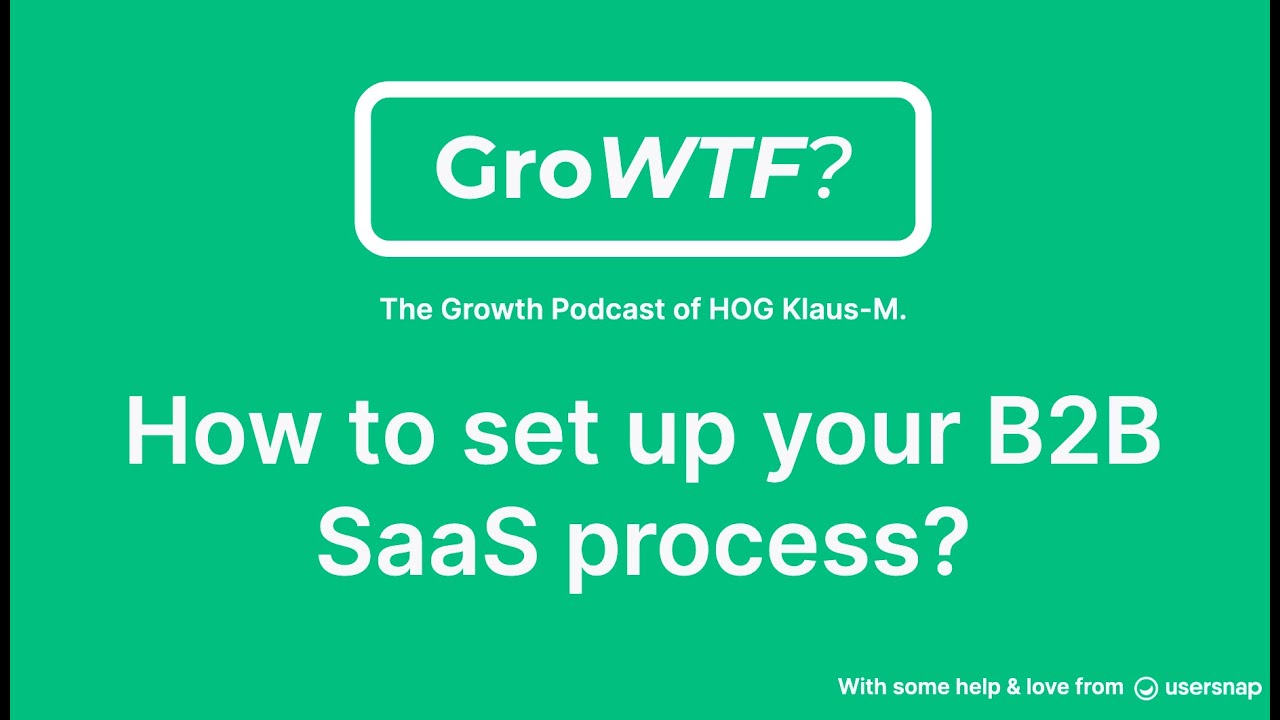 GroWTF?

The Growth Podcast of HOG Klaus-M.

How to set up your B2B SaaS process?

With some help & love from usersnap